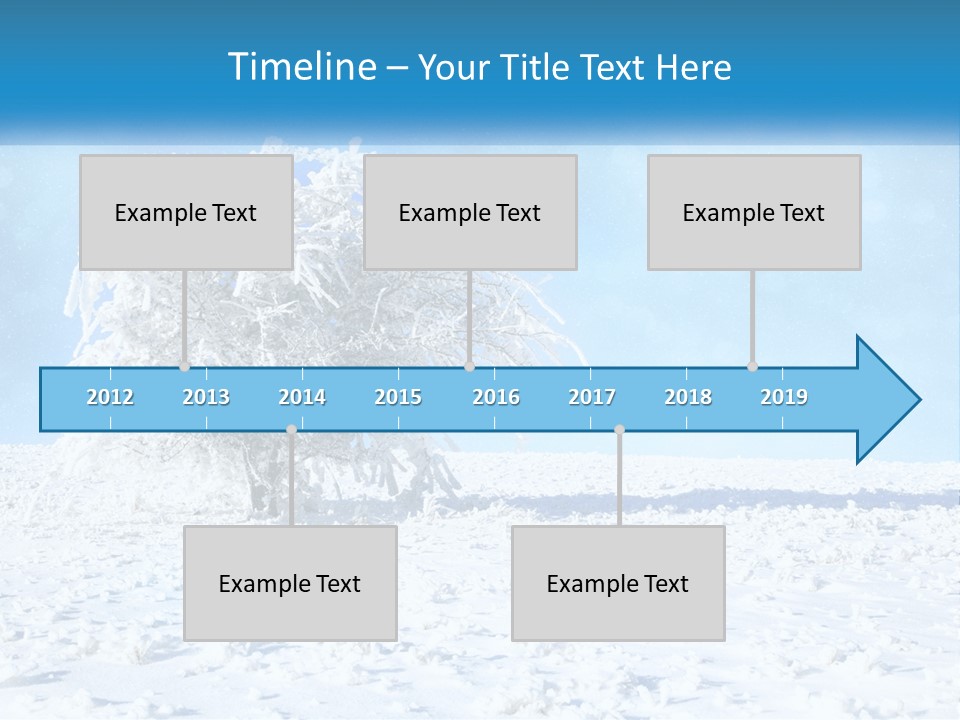 Timeline – Your Title Text Here

Example Text

Example Text

Example Text

2012 2013 2014 2015 2016 2017 2018 2019

Example Text

Example Text